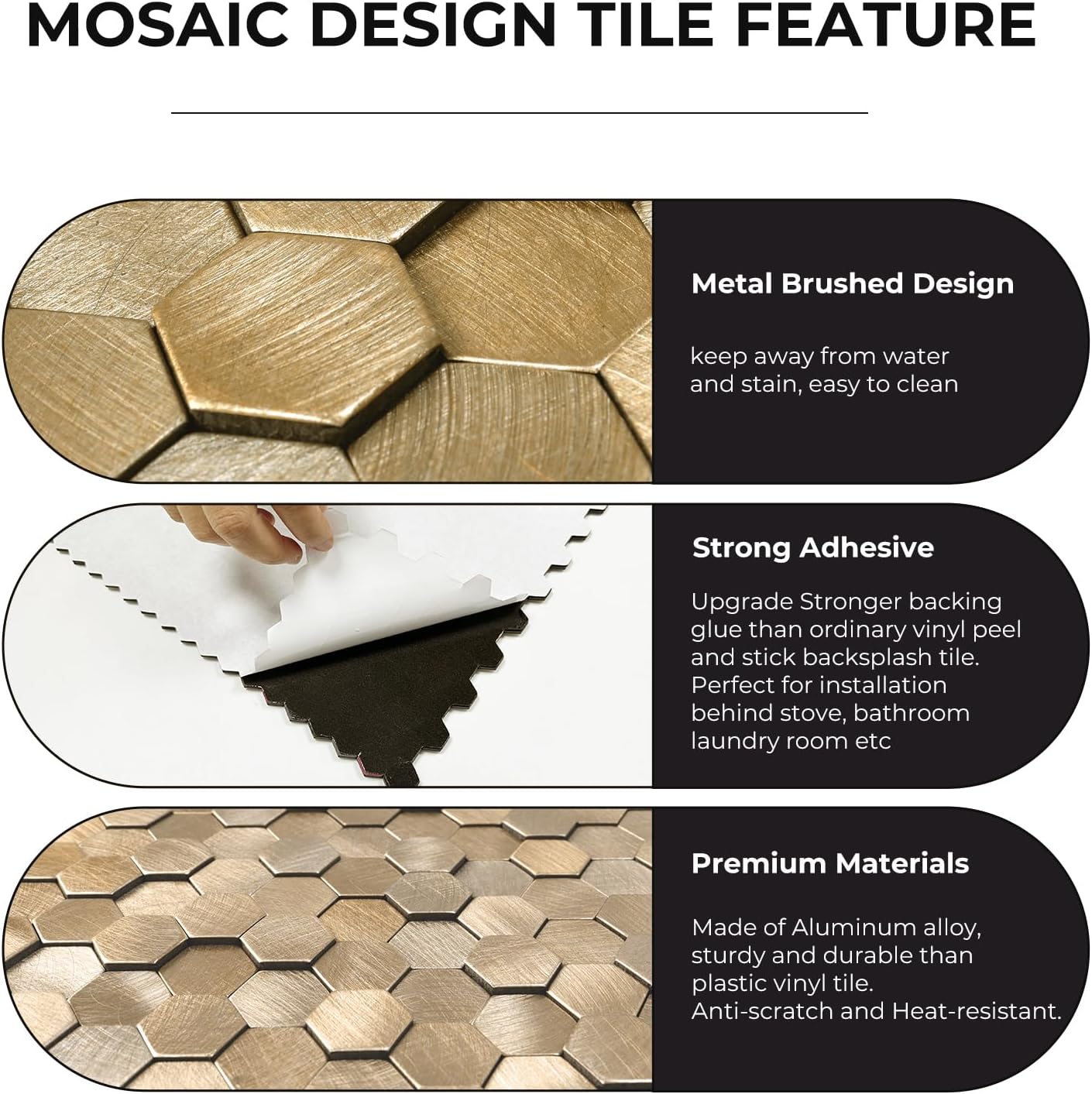 MOSAIC DESIGN TILE FEATURE

Metal Brushed Design

keep away from water and stain, easy to clean

Strong Adhesive

Upgrade Stronger backing glue than ordinary vinyl peel and stick backsplash tile. Perfect for installation behind stove, bathroom laundry room etc

Premium Materials

Made of Aluminum alloy, sturdy and durable than plastic vinyl tile. Anti-scratch and Heat-resistant.